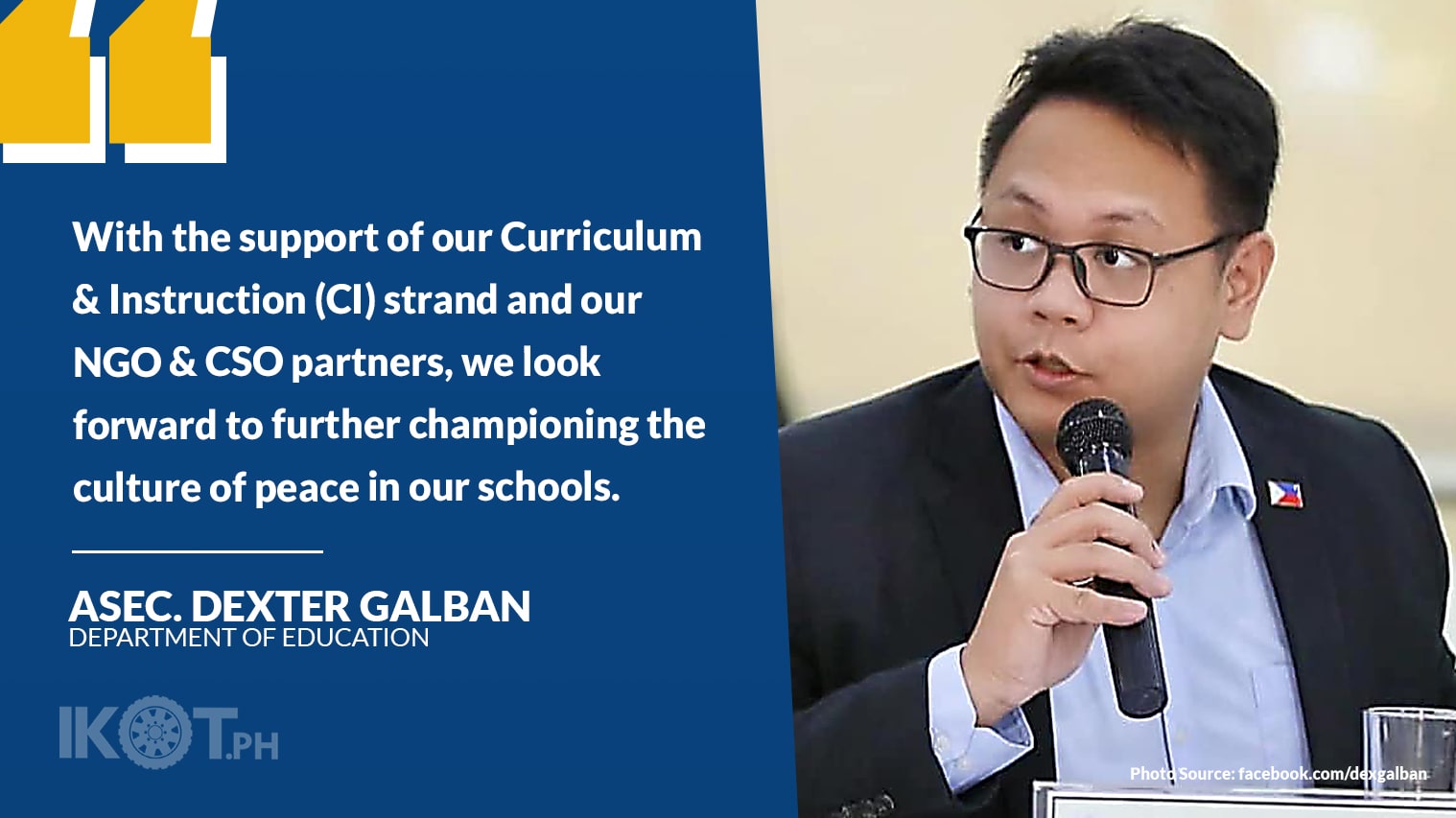 With the support of our Curriculum & Instruction (CI) strand and our NGO & CSO partners, we look forward to further championing the culture of peace in our schools.

ASEC. DEXTER GALBAN
DEPARTMENT OF EDUCATION

IKOT.PH

Photo Source: facebook.com/dexgalban